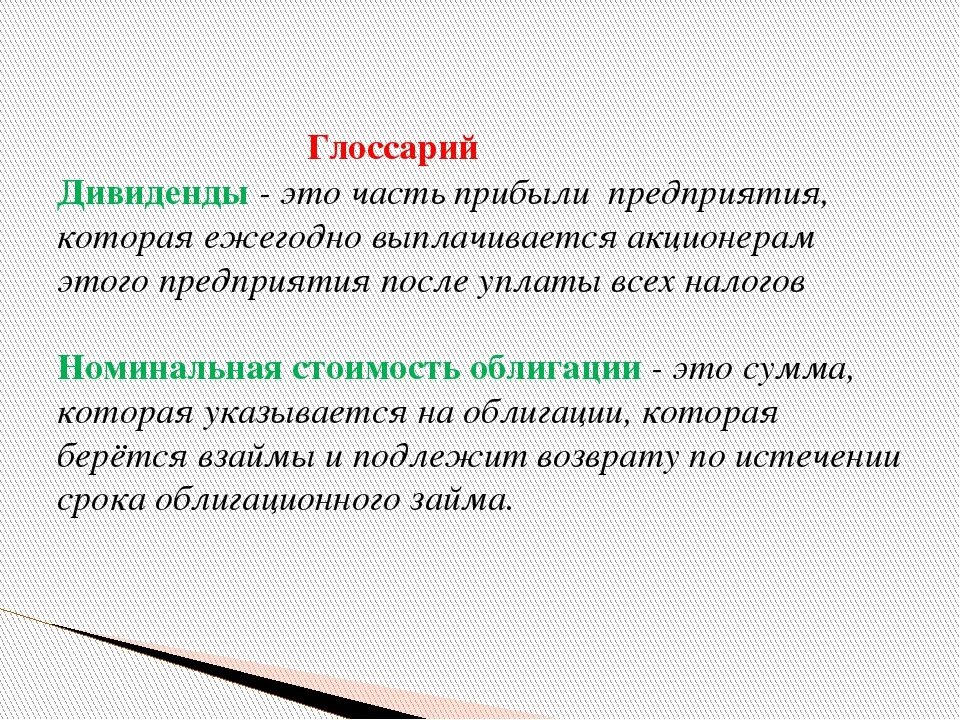 Глоссарий

Дивиденды - это часть прибыли предприятия, которая ежегодно выплачивается акционерам этого предприятия после уплаты всех налогов

Номинальная стоимость облигации - это сумма, которая указывается на облигации, которая берётся взаймы и подлежит возврату по истечении срока облигационного займа.